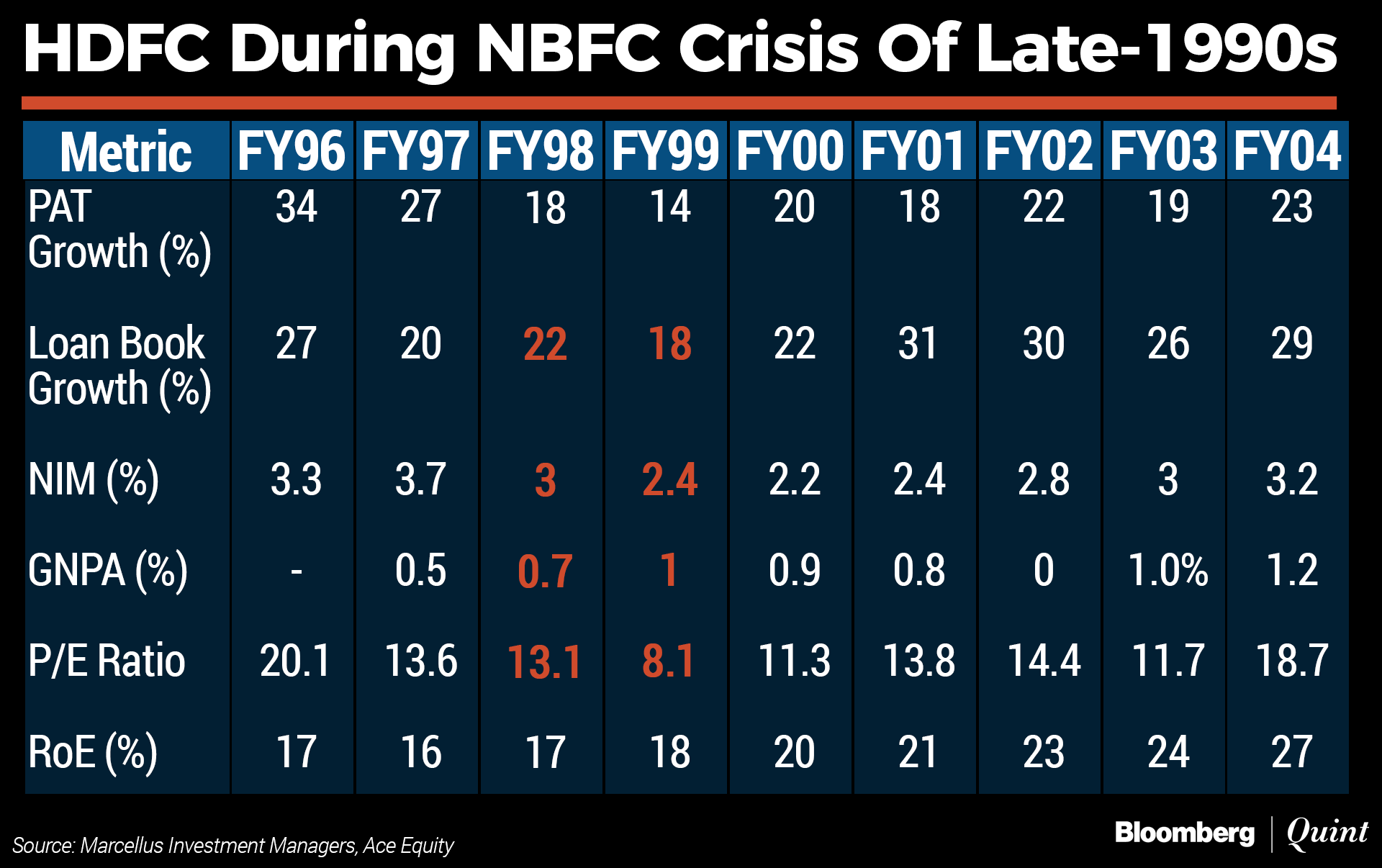 HDFC During NBFC Crisis Of Late-1990s

| Metric | FY96 | FY97 | FY98 | FY99 | FY00 | FY01 | FY02 | FY03 | FY04 |
|---|---|---|---|---|---|---|---|---|---|
| PAT Growth (%) | 34 | 27 | 18 | 14 | 20 | 18 | 22 | 19 | 23 |
| Loan Book Growth (%) | 27 | 20 | 22 | 18 | 22 | 31 | 30 | 26 | 29 |
| NIM (%) | 3.3 | 3.7 | 3 | 2.4 | 2.2 | 2.4 | 2.8 | 3 | 3.2 |
| GNPA (%) | - | 0.5 | 0.7 | 1 | 0.9 | 0.8 | 0 | 1.0% | 1.2 |
| P/E Ratio | 20.1 | 13.6 | 13.1 | 8.1 | 11.3 | 13.8 | 14.4 | 11.7 | 18.7 |
| RoE (%) | 17 | 16 | 17 | 18 | 20 | 21 | 23 | 24 | 27 |

Source: Marcellus Investment Managers, Ace Equity

Bloomberg | Quint